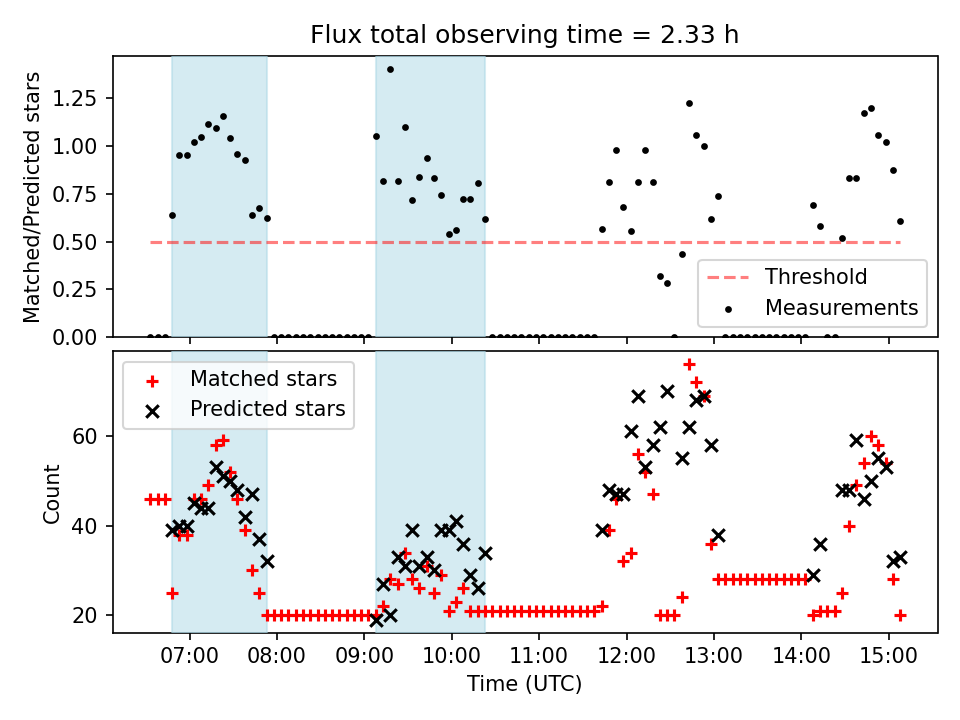 Flux total observing time = 2.33 h

Matched/Predicted stars

1.25
1.00
0.75
0.50
0.25
0.00

Threshold
Measurements

Matched stars
Predicted stars

Count

60
40
20

07:00
08:00
09:00
10:00
11:00
12:00
13:00
14:00
15:00

Time (UTC)